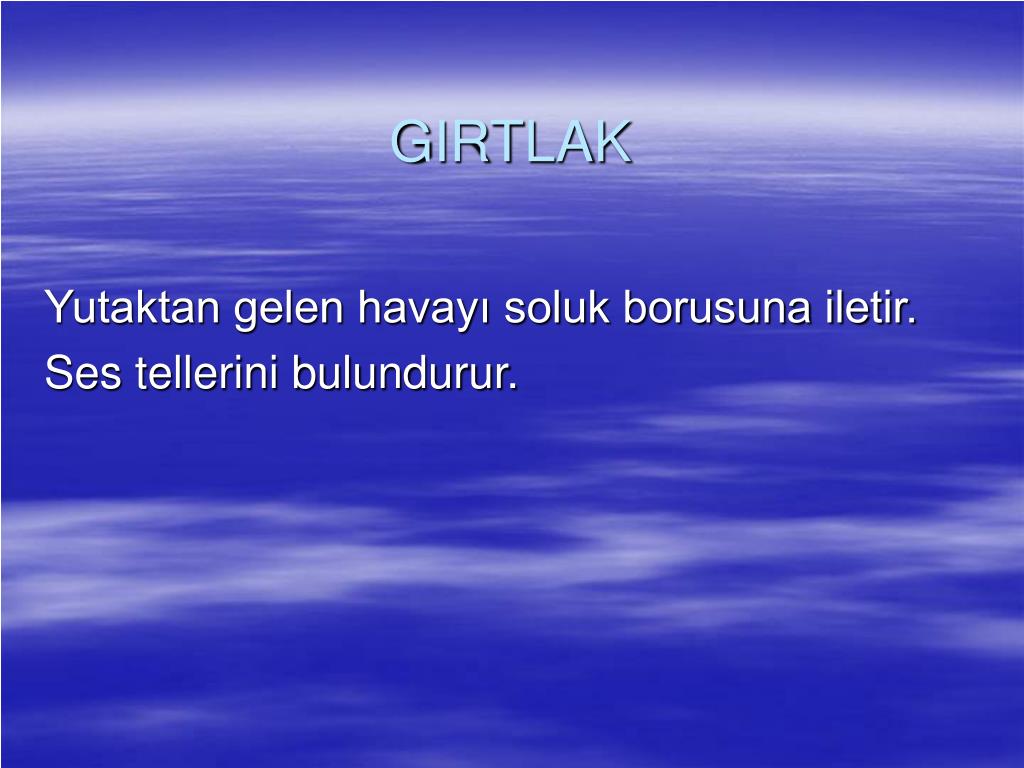 GIRTLAK

Yutaktan gelen havayı soluk borusuna iletir.

Ses tellerini bulundurur.